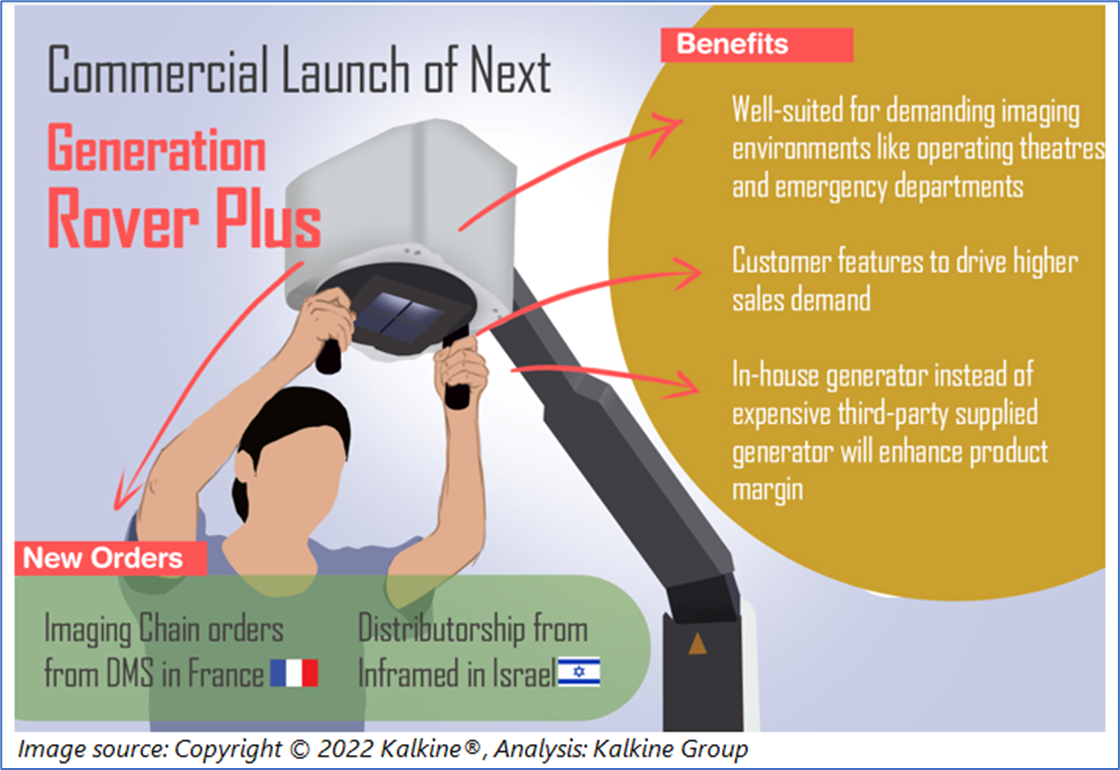 Commercial Launch of Next

Generation Rover Plus

Benefits

Well-suited for demanding imaging environments like operating theatres and emergency departments

Customer features to drive higher sales demand

In-house generator instead of expensive third-party supplied generator will enhance product margin

New Orders

Imaging Chain orders from DMS in France

Distributorship from Inframed in Israel

Image source: Copyright © 2022 Kalkine®, Analysis: Kalkine Group